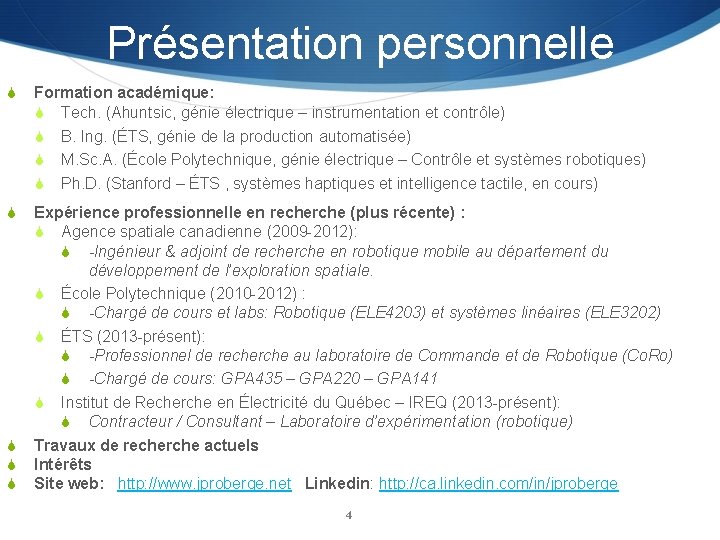 Présentation personnelle

Formation académique:

Tech. (Ahuntsic, génie électrique – instrumentation et contrôle)

B. Ing. (ÉTS, génie de la production automatisée)

M.Sc.A. (École Polytechnique, génie électrique – Contrôle et systèmes robotiques)

Ph.D. (Stanford – ÉTS , systèmes haptiques et intelligence tactile, en cours)

Expérience professionnelle en recherche (plus récente) :

Agence spatiale canadienne (2009-2012):

-Ingénieur & adjoint de recherche en robotique mobile au département du développement de l'exploration spatiale.

École Polytechnique (2010-2012) :

-Chargé de cours et labs: Robotique (ELE4203) et systèmes linéaires (ELE3202)

ÉTS (2013-présent):

-Professionnel de recherche au laboratoire de Commande et de Robotique (CoRo)

-Chargé de cours: GPA435 – GPA220 – GPA141

Institut de Recherche en Électricité du Québec – IREQ (2013-présent):

Contracteur / Consultant – Laboratoire d'expérimentation (robotique)

Travaux de recherche actuels

Intérêts

Site web: http://www.jproberge.net Linkedin: http://ca.linkedin.com/in/jproberge

4